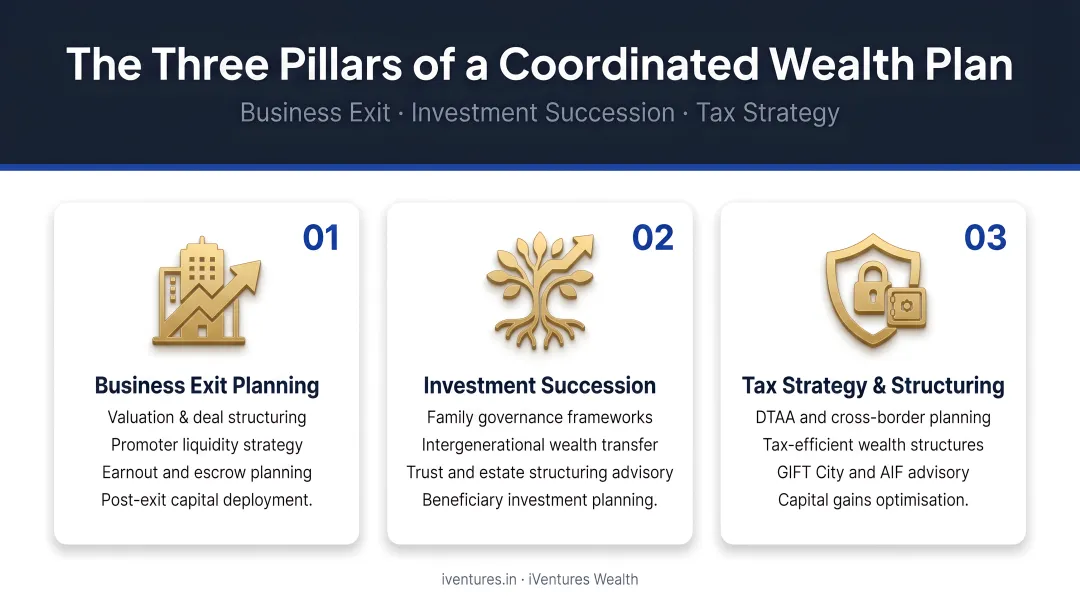 The Three Pillars of a Coordinated Wealth Plan

Business Exit · Investment Succession · Tax Strategy

01

Business Exit Planning

Valuation & deal structuring
Promoter liquidity strategy
Earnout and escrow planning
Post-exit capital deployment.

02

Investment Succession

Family governance frameworks
Intergenerational wealth transfer
Trust and estate structuring advisory
Beneficiary investment planning.

03

Tax Strategy & Structuring

DTAA and cross-border planning
Tax-efficient wealth structures
GIFT City and AIF advisory
Capital gains optimisation.

iventures.in · iVentures Wealth